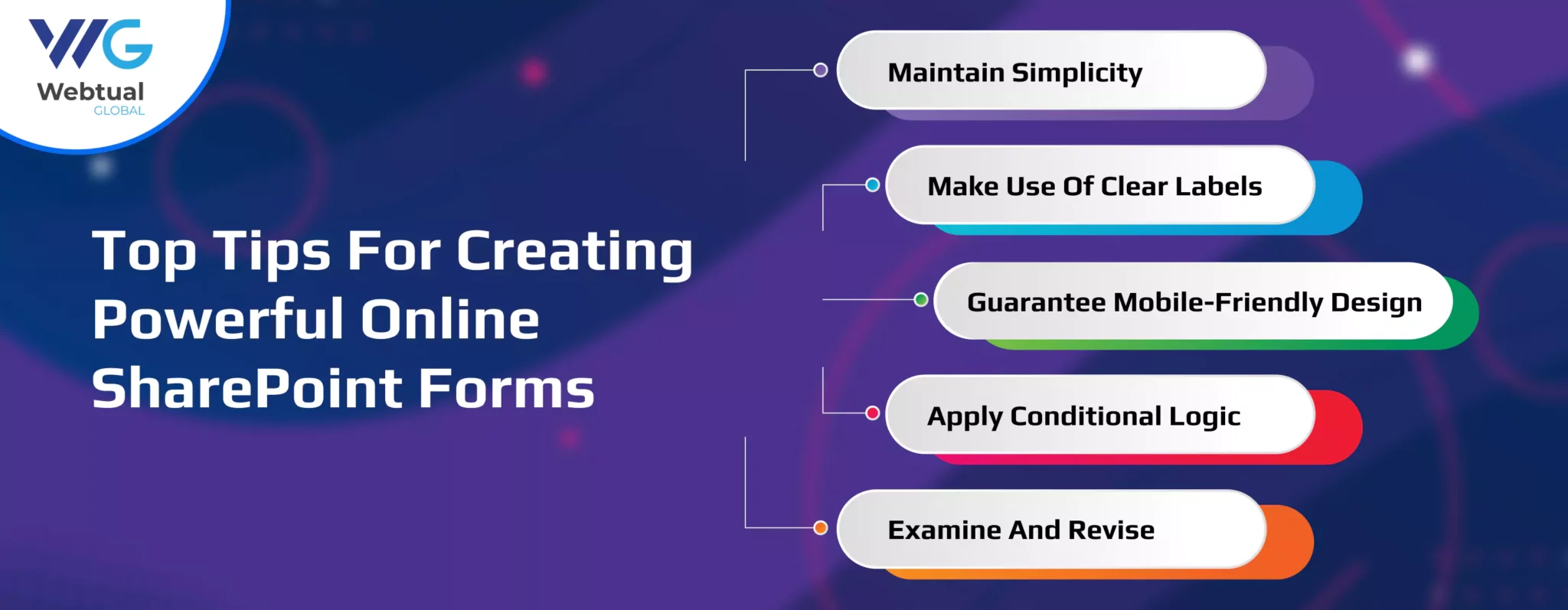 WG
Webtual
GLOBAL

Top Tips For Creating Powerful Online SharePoint Forms

Maintain Simplicity

Make Use Of Clear Labels

Guarantee Mobile-Friendly Design

Apply Conditional Logic

Examine And Revise